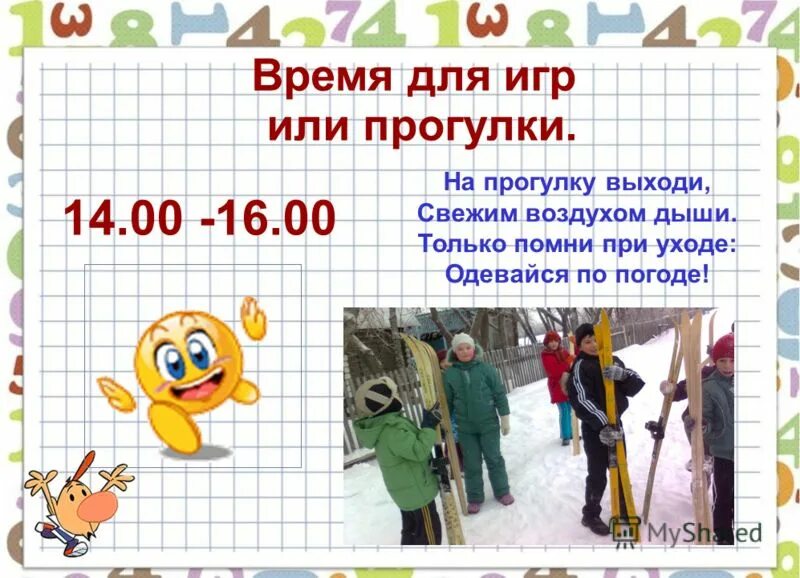 Время для игр или прогулки.

14.00 -16.00

На прогулку выходи,
Свежим воздухом дыши.
Только помни при уходе:
Одевайся по погоде!

MyShared